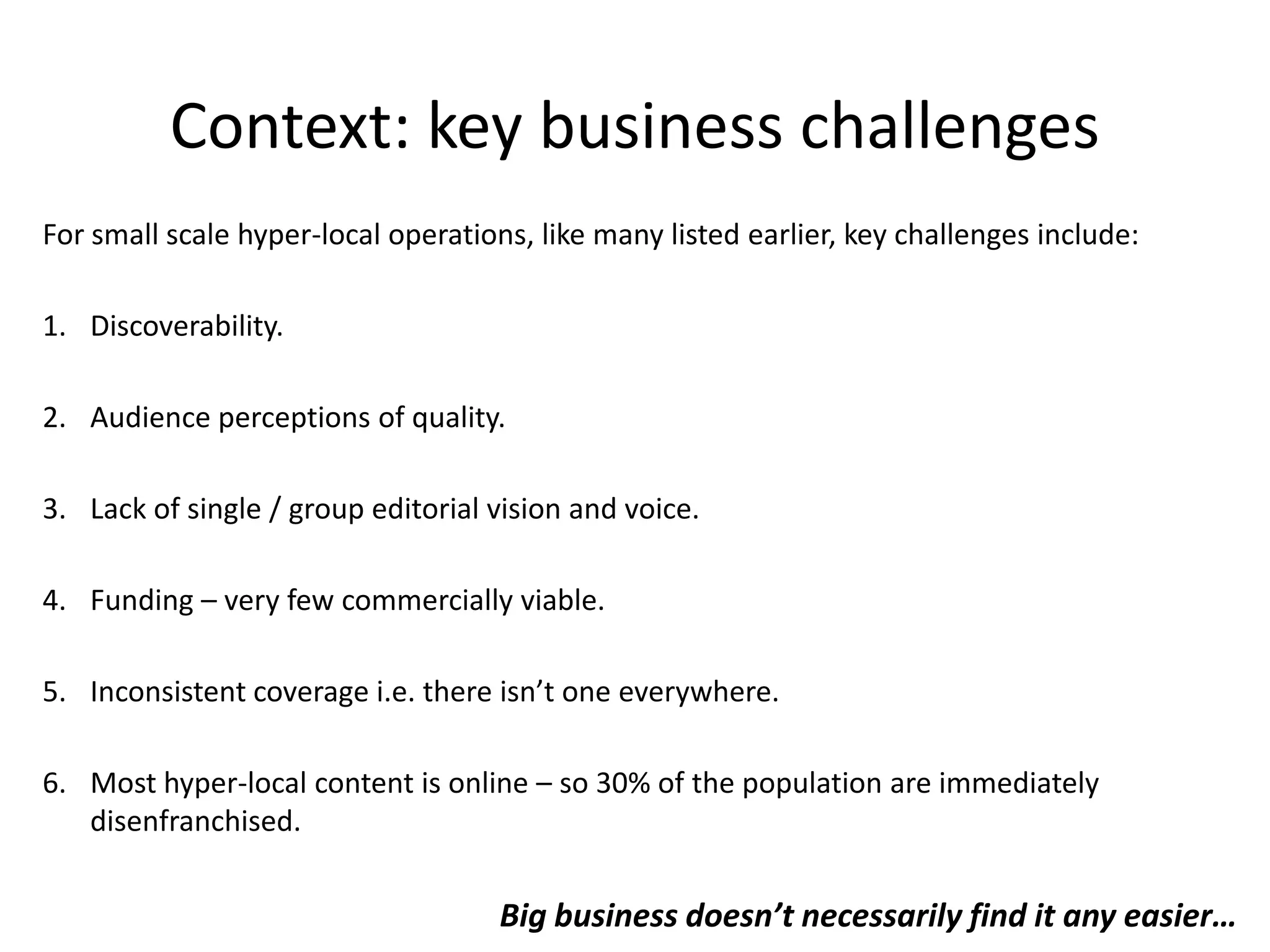 Context: key business challenges

For small scale hyper-local operations, like many listed earlier, key challenges include:

1. Discoverability.

2. Audience perceptions of quality.

3. Lack of single / group editorial vision and voice.

4. Funding – very few commercially viable.

5. Inconsistent coverage i.e. there isn’t one everywhere.

6. Most hyper-local content is online – so 30% of the population are immediately disenfranchised.

Big business doesn’t necessarily find it any easier…